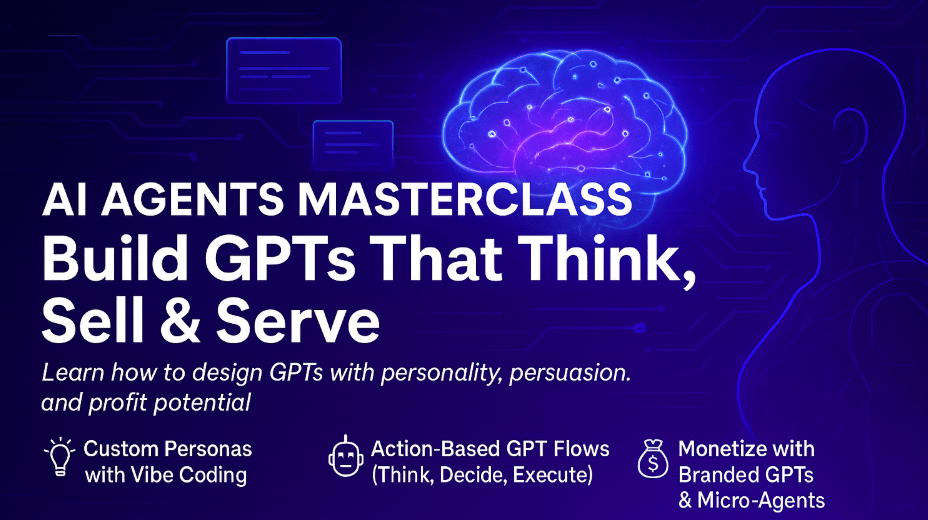 AI AGENTS MASTERCLASS
Build GPTs That Think, Sell & Serve

Learn how to design GPTs with personality, persuasion. and profit potential

Custom Personas with Vibe Coding

Action-Based GPT Flows (Think, Decide, Execute)

Monetize with Branded GPTs & Micro-Agents